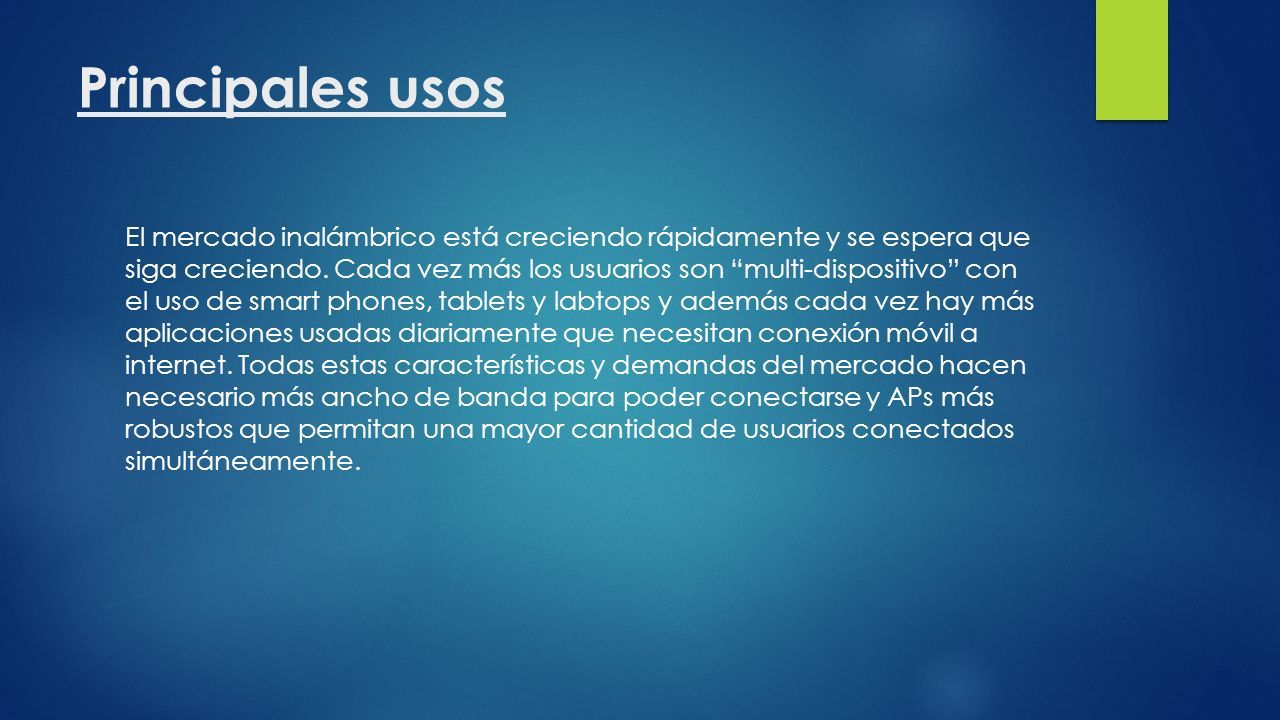 Principales usos

El mercado inalámbrico está creciendo rápidamente y se espera que siga creciendo. Cada vez más los usuarios son “multi-dispositivo” con el uso de smart phones, tablets y labtops y además cada vez hay más aplicaciones usadas diariamente que necesitan conexión móvil a internet. Todas estas características y demandas del mercado hacen necesario más ancho de banda para poder conectarse y APs más robustos que permitan una mayor cantidad de usuarios conectados simultáneamente.